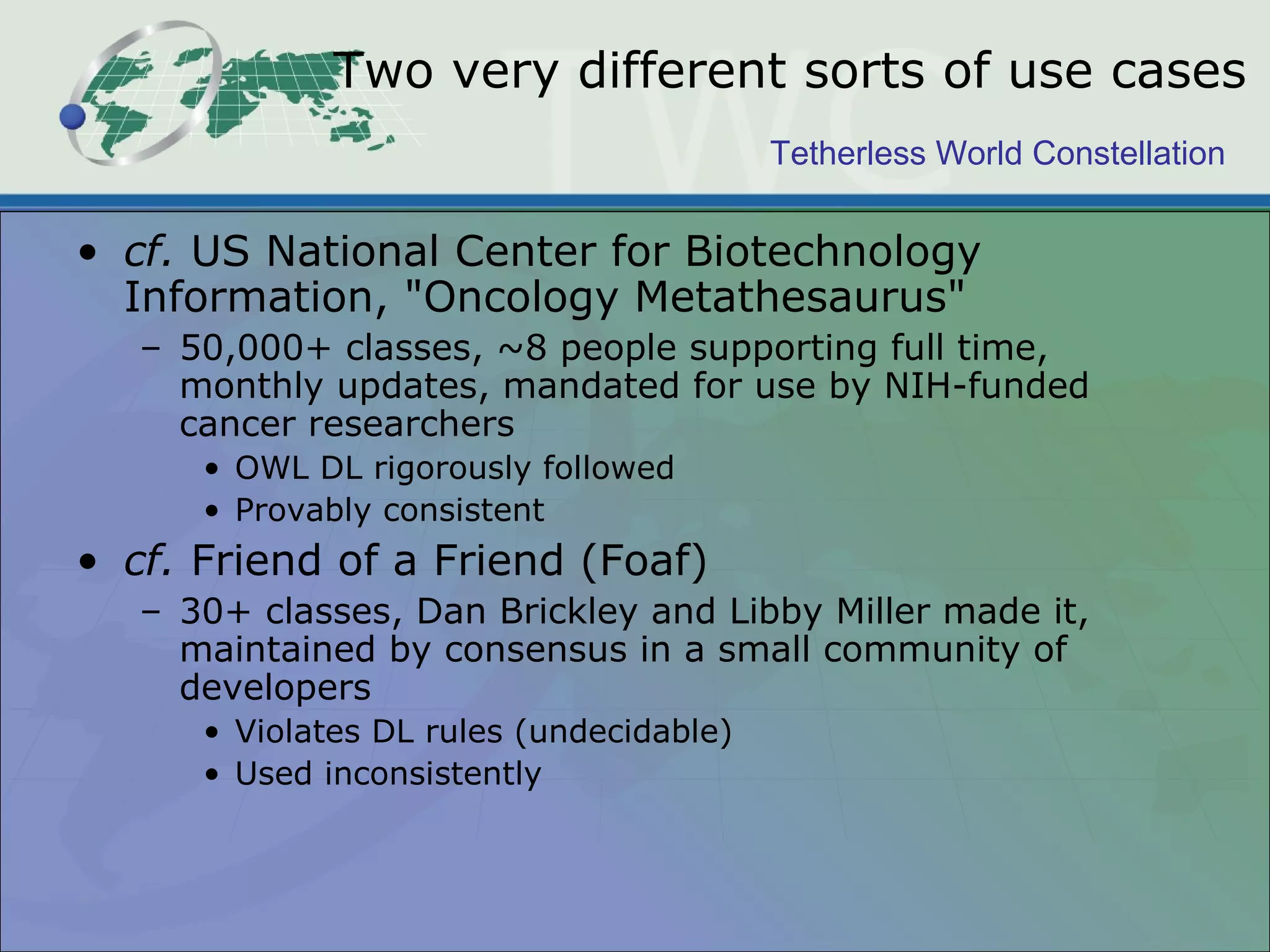 Two very different sorts of use cases

Tetherless World Constellation

• cf. US National Center for Biotechnology Information, "Oncology Metathesaurus"
– 50,000+ classes, ~8 people supporting full time, monthly updates, mandated for use by NIH-funded cancer researchers
• OWL DL rigorously followed
• Provably consistent
• cf. Friend of a Friend (Foaf)
– 30+ classes, Dan Brickley and Libby Miller made it, maintained by consensus in a small community of developers
• Violates DL rules (undecidable)
• Used inconsistently